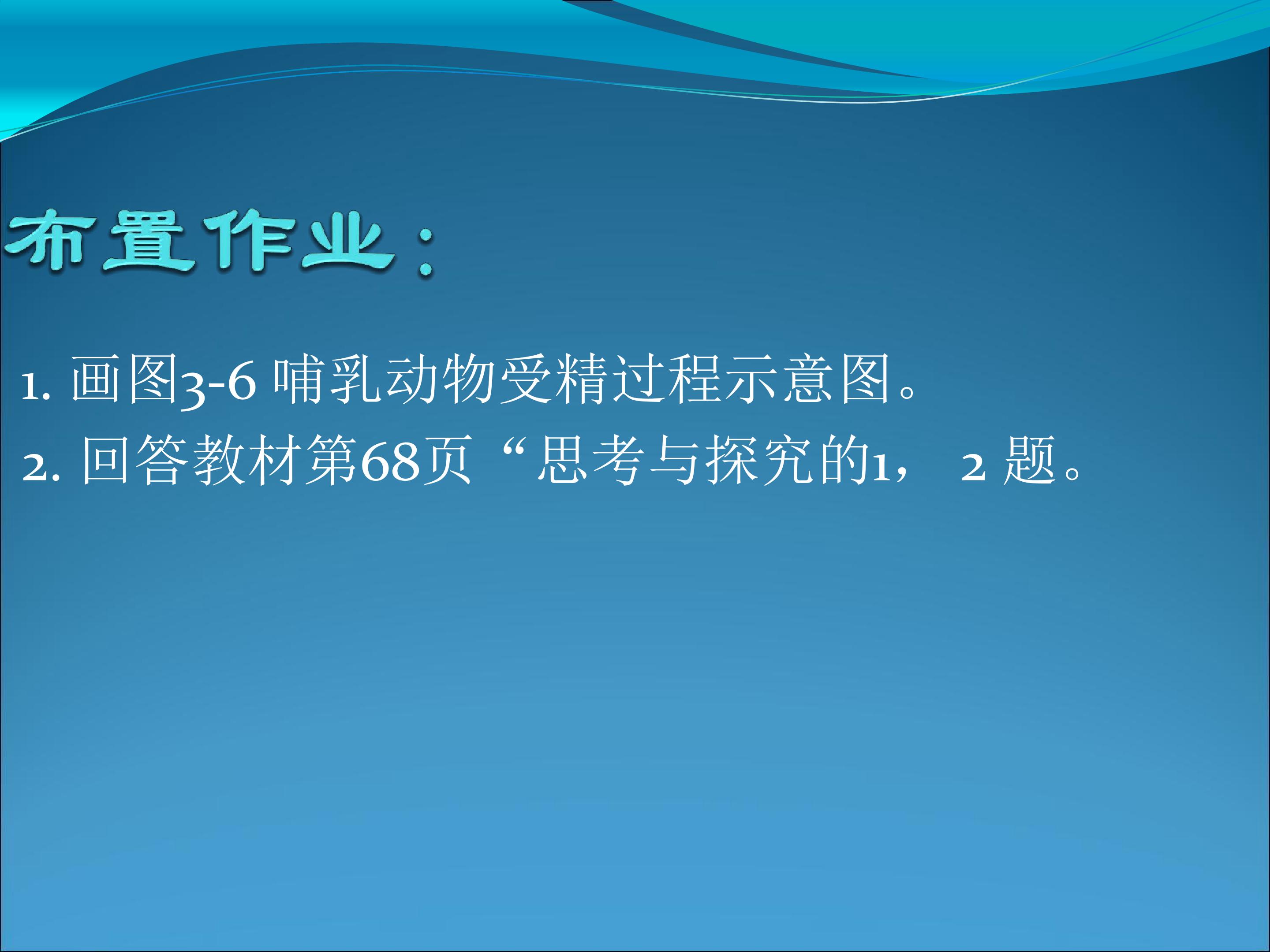 布置作业：

1.画图3-6哺乳动物受精过程示意图。
2.回答教材第68页“思考与探究的1，2题。